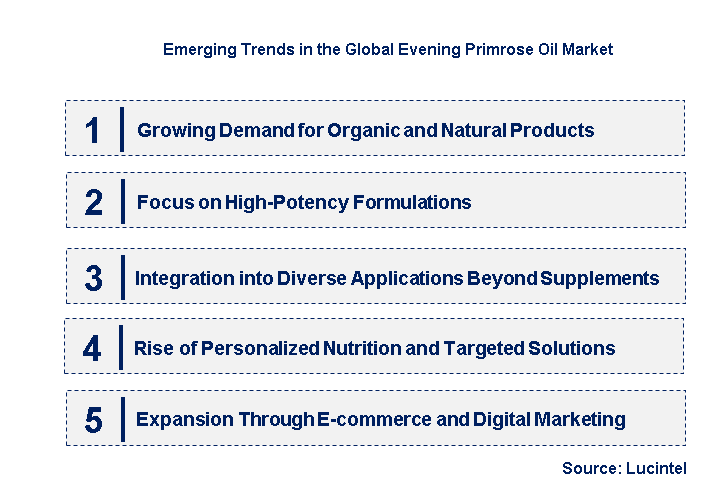 Emerging Trends in the Global Evening Primrose Oil Market

1 Growing Demand for Organic and Natural Products

2 Focus on High-Potency Formulations

3 Integration into Diverse Applications Beyond Supplements

4 Rise of Personalized Nutrition and Targeted Solutions

5 Expansion Through E-commerce and Digital Marketing

Source: Lucintel